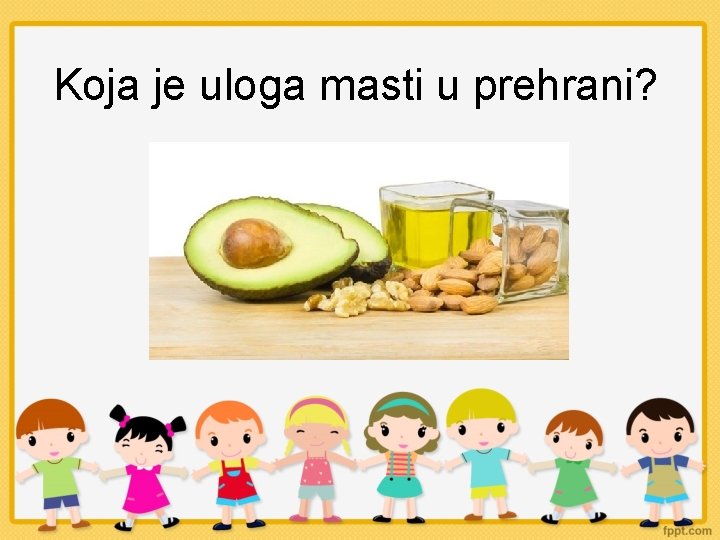 Koja je uloga masti u prehrani?

fppt.com